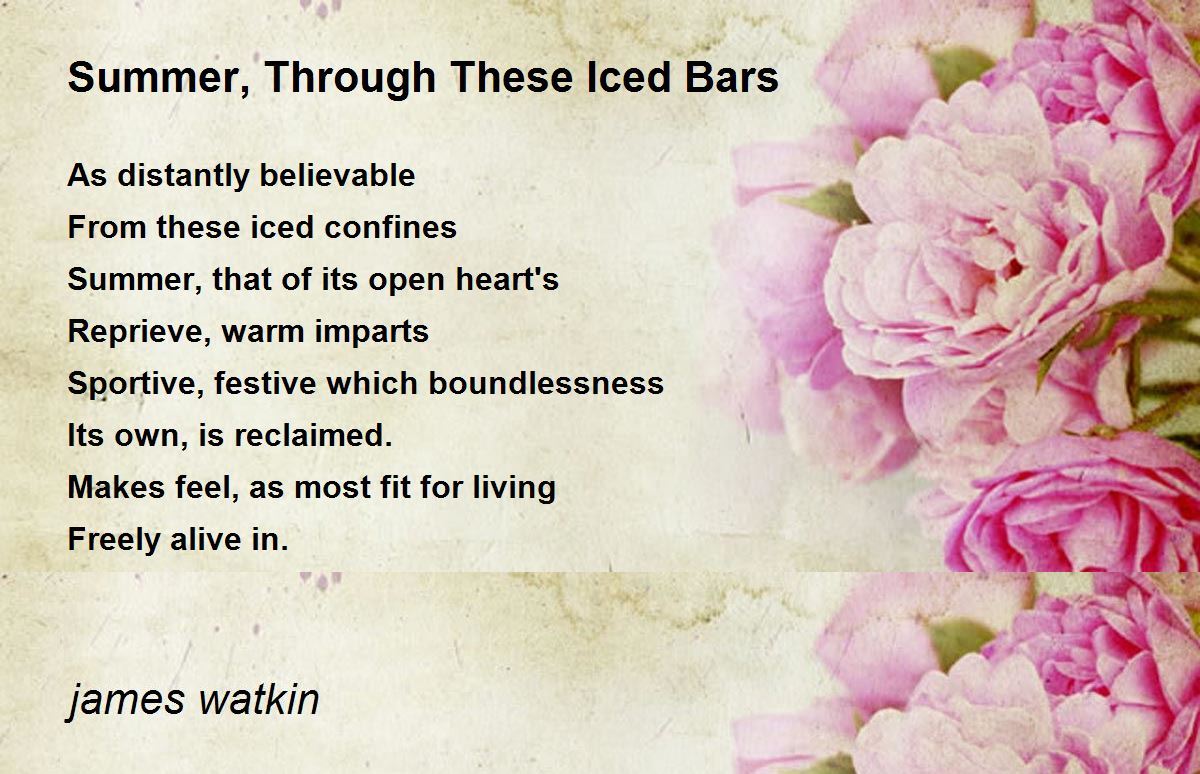 Summer, Through These Iced Bars

As distantly believable
From these iced confines
Summer, that of its open heart's
Reprieve, warm imparts
Sportive, festive which boundlessness
Its own, is reclaimed.
Makes feel, as most fit for living
Freely alive in.

james watkin